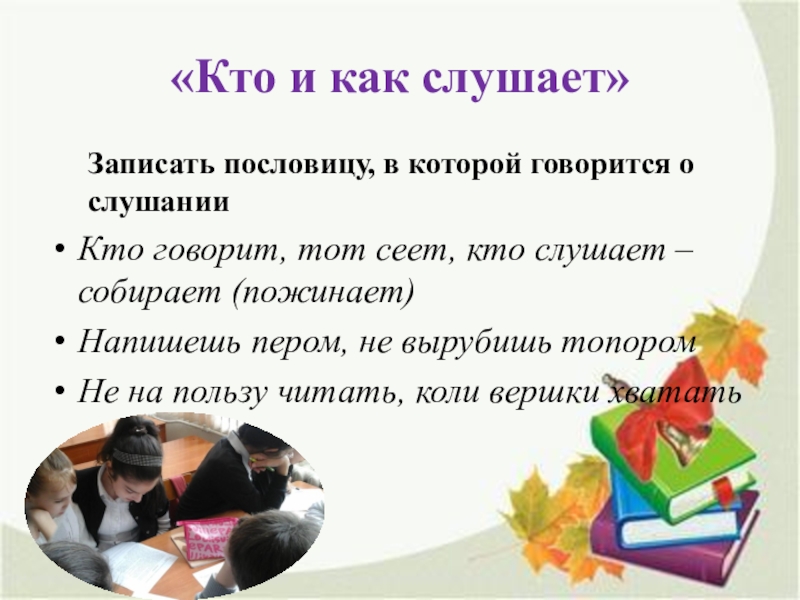 «Кто и как слушает»

Записать пословицу, в которой говорится о слушании

• Кто говорит, тот сеет, кто слушает – собирает (пожинает)
• Напишешь пером, не вырубишь топором
• Не на пользу читать, коли вершки хватать